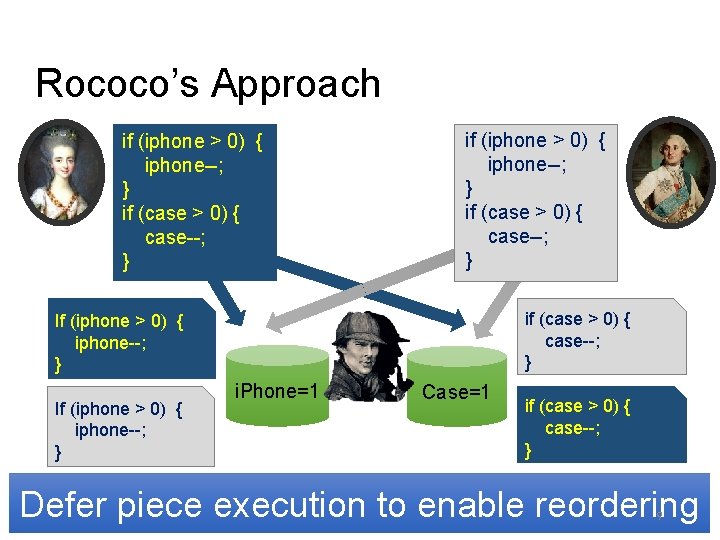 Rococo's Approach

if (iphone > 0) {
iphone–;
}
if (case > 0) {
case--;
}

if (iphone > 0) {
iphone–;
}
if (case > 0) {
case–;
}

If (iphone > 0) {
iphone--;
}

If (iphone > 0) {
iphone--;
}

iPhone=1

Case=1

if (case > 0) {
case--;
}

if (case > 0) {
case--;
}

Defer piece execution to enable reordering